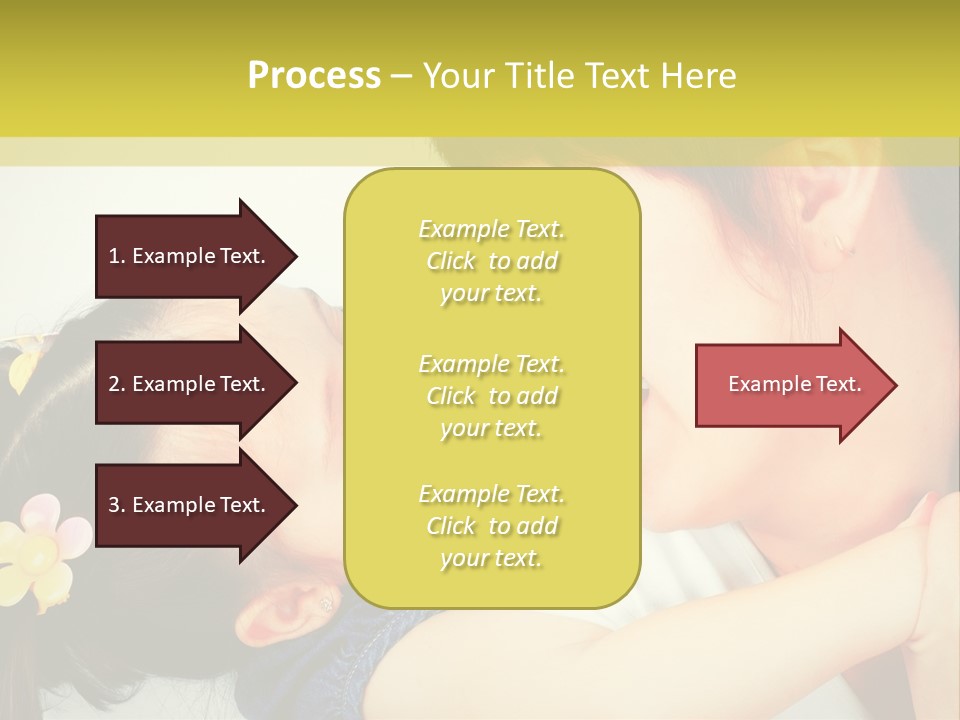 Process – Your Title Text Here

1. Example Text.

2. Example Text.

3. Example Text.

Example Text. Click to add your text.

Example Text. Click to add your text.

Example Text. Click to add your text.

Example Text.